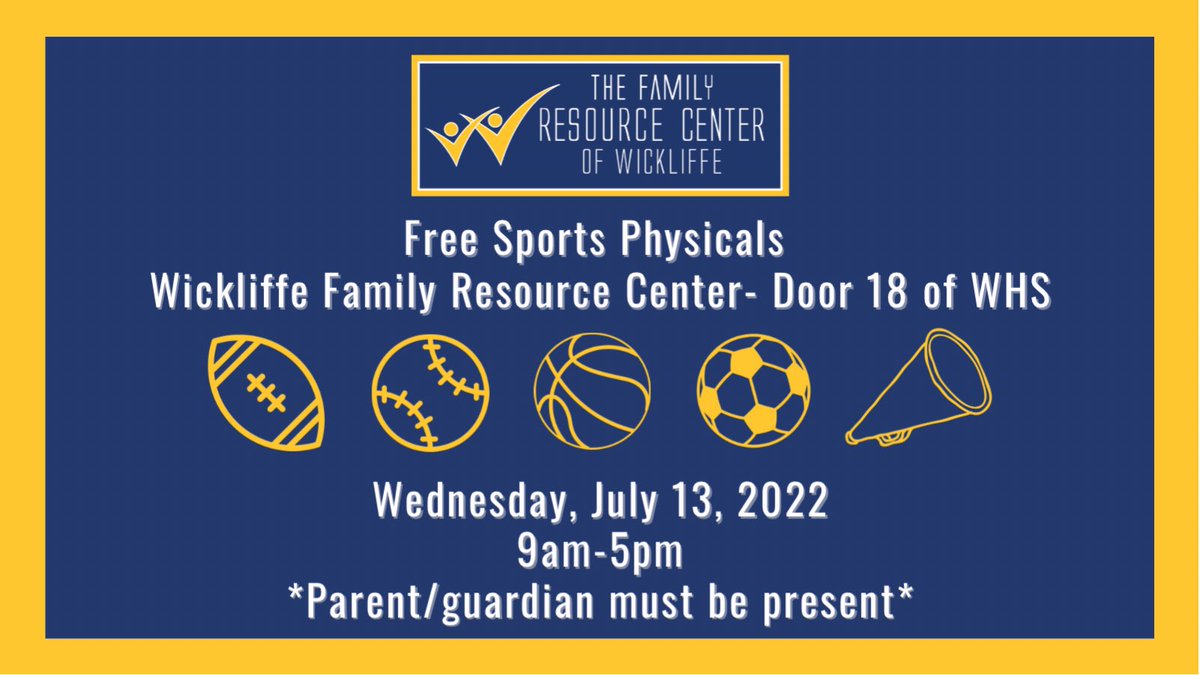 THE FAMILY RESOURCE CENTER OF WICKLIFFE

Free Sports Physicals
Wickliffe Family Resource Center- Door 18 of WHS

Wednesday, July 13, 2022
9am-5pm
*Parent/guardian must be present*